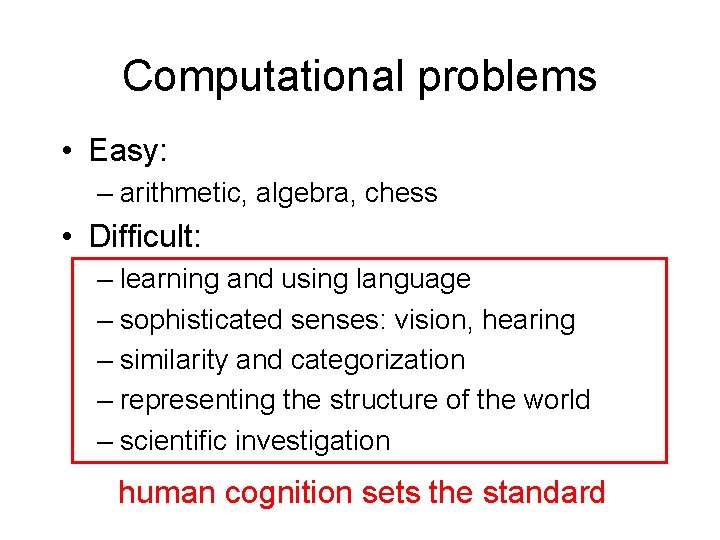 Computational problems

• Easy:
  – arithmetic, algebra, chess
• Difficult:
  – learning and using language
  – sophisticated senses: vision, hearing
  – similarity and categorization
  – representing the structure of the world
  – scientific investigation

human cognition sets the standard